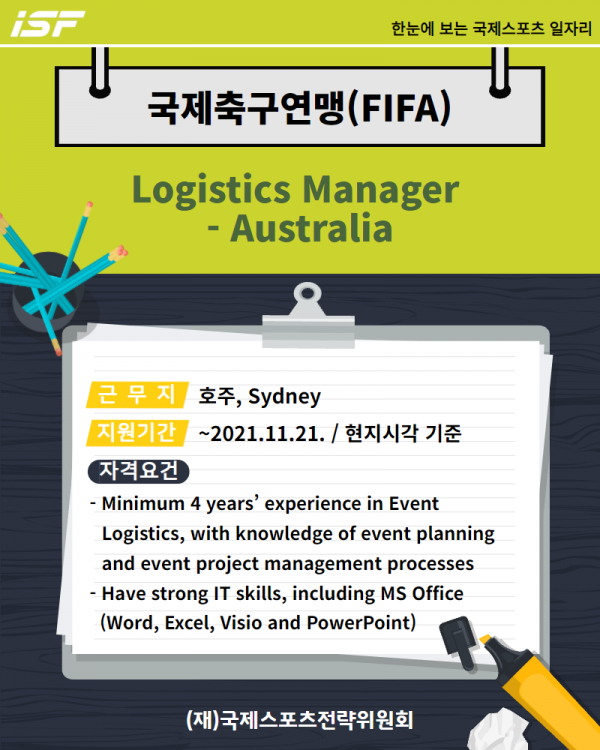 iSF

한눈에 보는 국제스포츠 일자리

국제축구연맹(FIFA)

Logistics Manager - Australia

근 무 지 호주, Sydney

지원기간 ~2021.11.21. / 현지시각 기준

자격요건

- Minimum 4 years' experience in Event Logistics, with knowledge of event planning and event project management processes
- Have strong IT skills, including MS Office (Word, Excel, Visio and PowerPoint)

(재)국제스포츠전략위원회